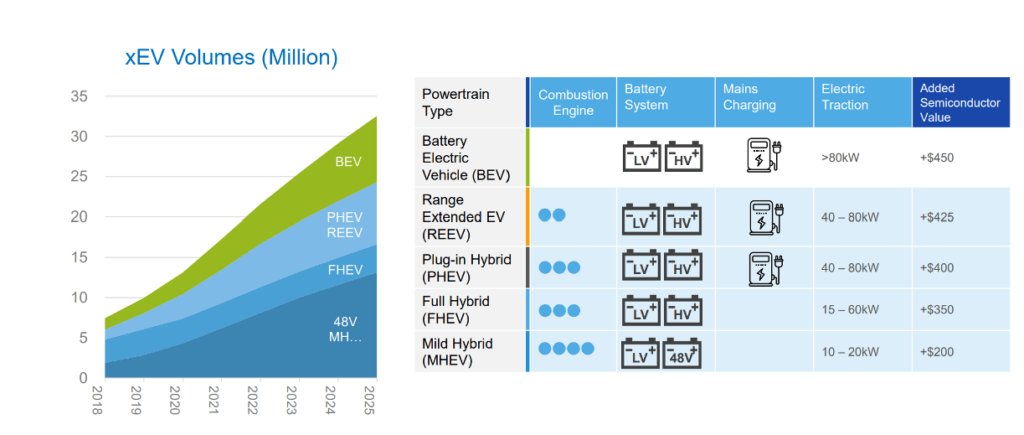 xEV Volumes (Million)

35
30
25
20
15
10
5
0

BEV
PHEV
REEV
FHEV
48V
MH...

2018
2019
2020
2021
2022
2023
2024
2025

| Powertrain Type | Combustion Engine | Battery System | Mains Charging | Electric Traction | Added Semiconductor Value |
|---|---|---|---|---|---|
| Battery Electric Vehicle (BEV) | | LV HV | | >80kW | +$450 |
| Range Extended EV (REEV) | | LV HV | | 40 – 80kW | +$425 |
| Plug-in Hybrid (PHEV) | | LV HV | | 40 – 80kW | +$400 |
| Full Hybrid (FHEV) | | LV HV | | 15 – 60kW | +$350 |
| Mild Hybrid (MHEV) | | LV 48V | | 10 – 20kW | +$200 |